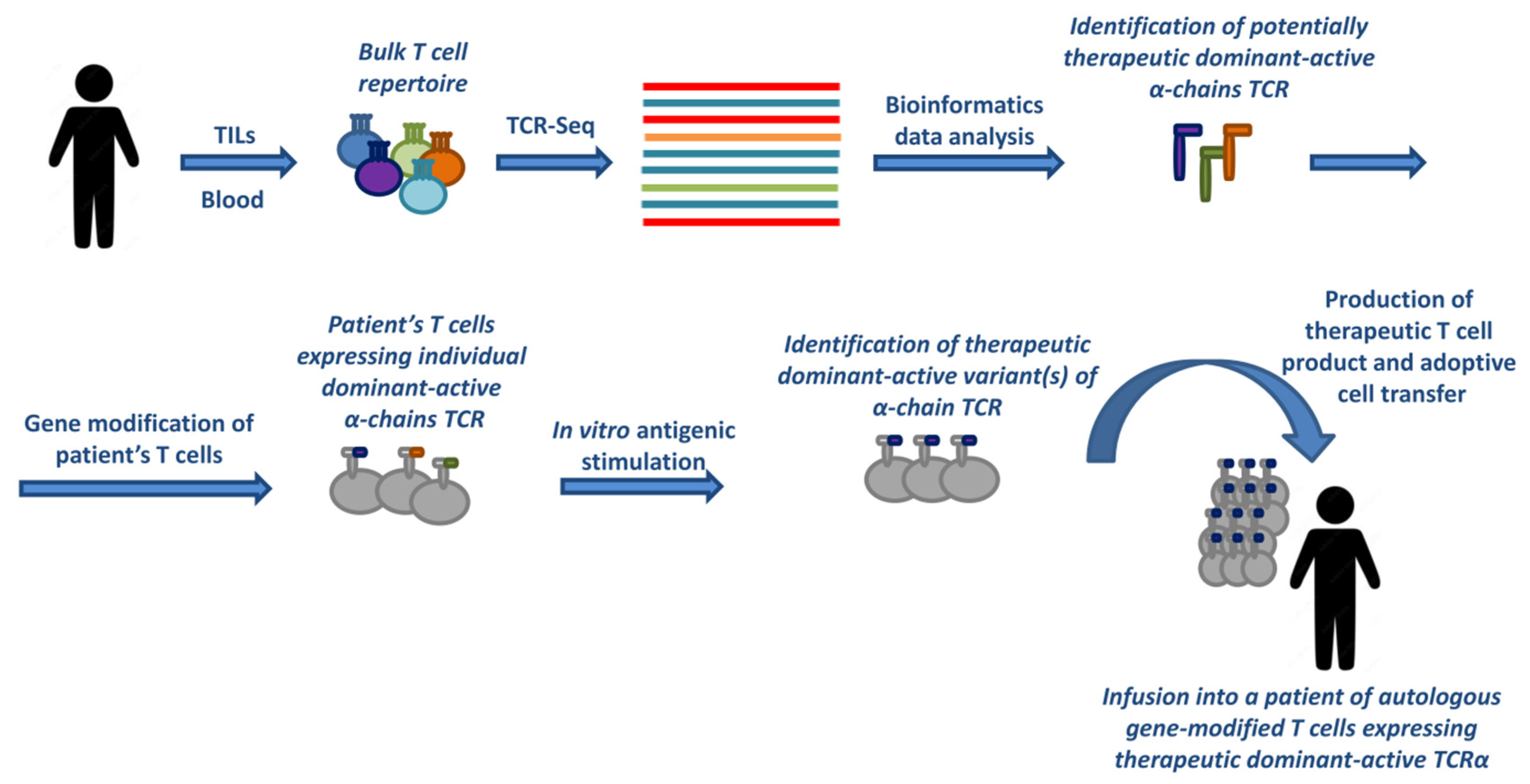 TILs

Blood

Bulk T cell repertoire

TCR-Seq

Bioinformatics data analysis

Identification of potentially therapeutic dominant-active α-chains TCR

Gene modification of patient's T cells

Patient's T cells expressing individual dominant-active α-chains TCR

In vitro antigenic stimulation

Identification of therapeutic dominant-active variant(s) of α-chain TCR

Production of therapeutic T cell product and adoptive cell transfer

Infusion into a patient of autologous gene-modified T cells expressing therapeutic dominant-active TCRα